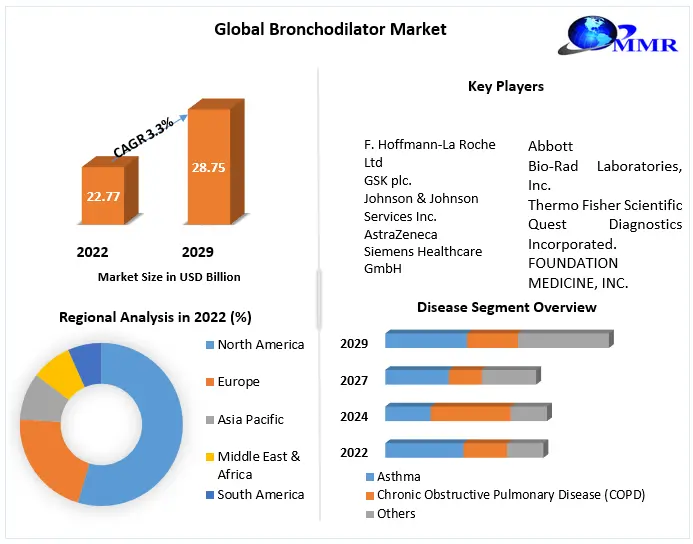 Global Bronchodilator Market

MMR

CAGR 3.3%

22.77

28.75

2022

2029

Market Size in USD Billion

Key Players

F. Hoffmann-La Roche Ltd
GSK plc.
Johnson & Johnson Services Inc.
AstraZeneca
Siemens Healthcare GmbH

Abbott
Bio-Rad Laboratories, Inc.
Thermo Fisher Scientific
Quest Diagnostics Incorporated.
FOUNDATION MEDICINE, INC.

Regional Analysis in 2022 (%)

North America
Europe
Asia Pacific
Middle East & Africa
South America

Disease Segment Overview

2029
2027
2024
2022

Asthma
Chronic Obstructive Pulmonary Disease (COPD)
Others